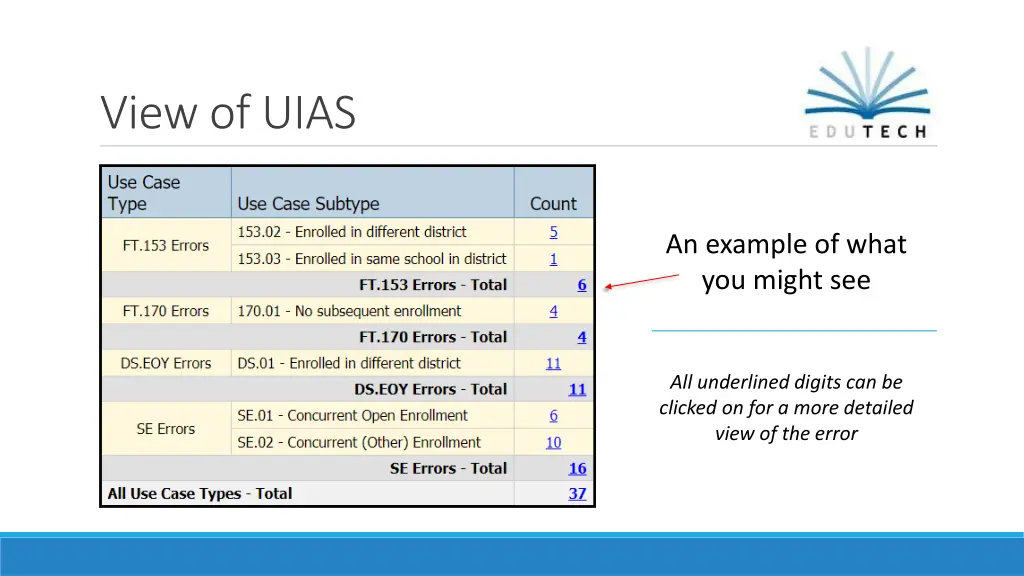 View of UIAS

EDUTECH

| Use Case Type | Use Case Subtype | Count |
|---|---|---|
| FT.153 Errors | 153.02 - Enrolled in different district | 5 |
| | 153.03 - Enrolled in same school in district | 1 |
| | FT.153 Errors - Total | 6 |
| FT.170 Errors | 170.01 - No subsequent enrollment | 4 |
| | FT.170 Errors - Total | 4 |
| DS.EOY Errors | DS.01 - Enrolled in different district | 11 |
| | DS.EOY Errors - Total | 11 |
| SE Errors | SE.01 - Concurrent Open Enrollment | 6 |
| | SE.02 - Concurrent (Other) Enrollment | 10 |
| | SE Errors - Total | 16 |
| All Use Case Types - Total | | 37 |

An example of what you might see

All underlined digits can be clicked on for a more detailed view of the error